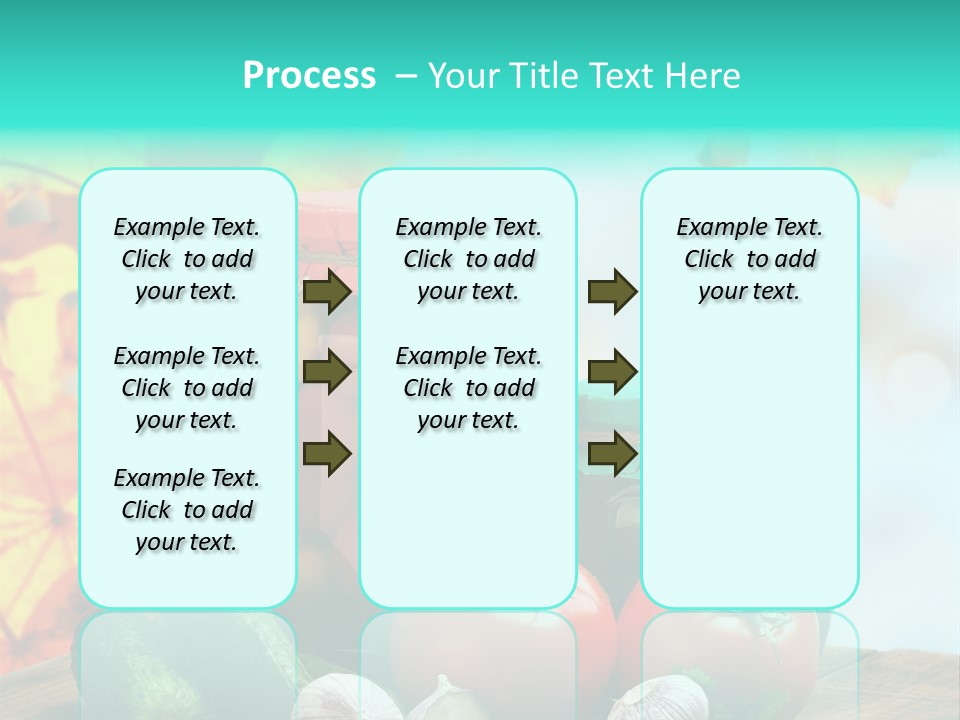 Process – Your Title Text Here

Example Text. Click to add your text.

Example Text. Click to add your text.

Example Text. Click to add your text.

Example Text. Click to add your text.

Example Text. Click to add your text.

Example Text. Click to add your text.